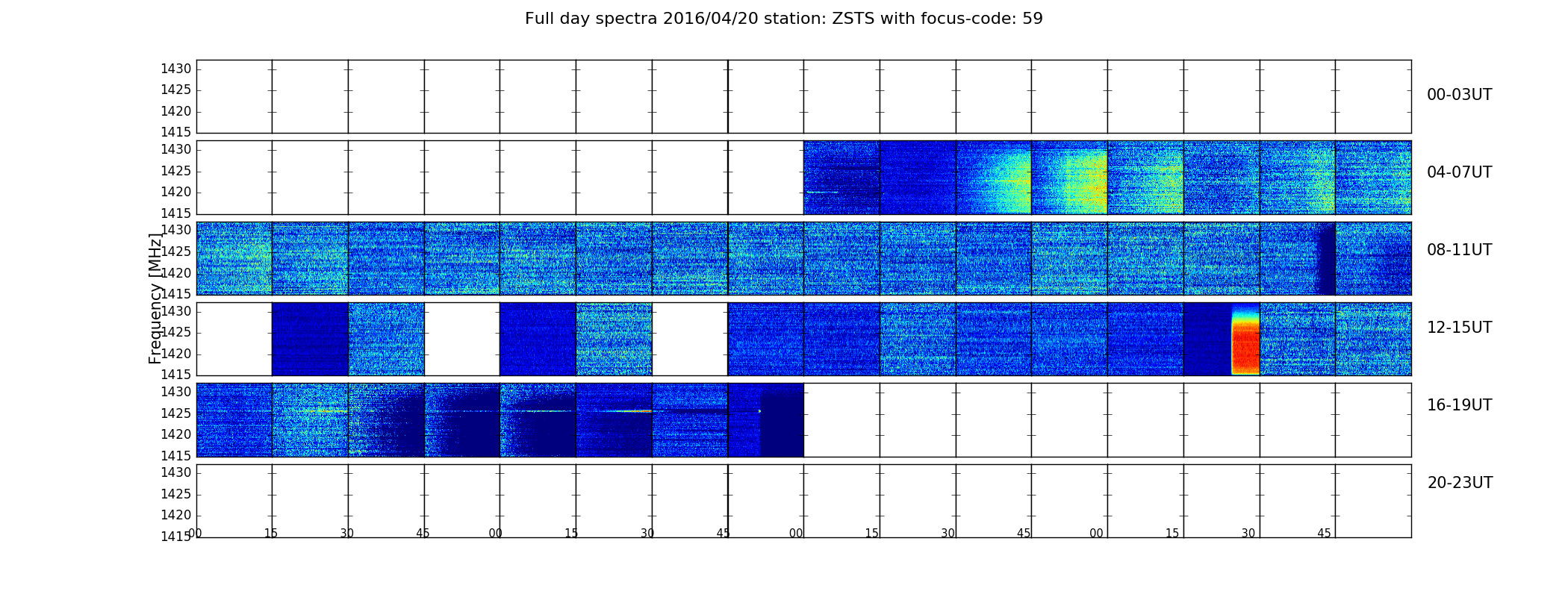 Full day spectra 2016/04/20 station: ZSTS with focus-code: 59

Frequency [MHz]

1430
1425
1420
1415
00-03UT

1430
1425
1420
1415
04-07UT

1430
1425
1420
1415
08-11UT

1430
1425
1420
1415
12-15UT

1430
1425
1420
1415
16-19UT

1430
1425
1420
1415
20-23UT

00 15 30 45 00 15 30 45 00 15 30 45 00 15 30 45